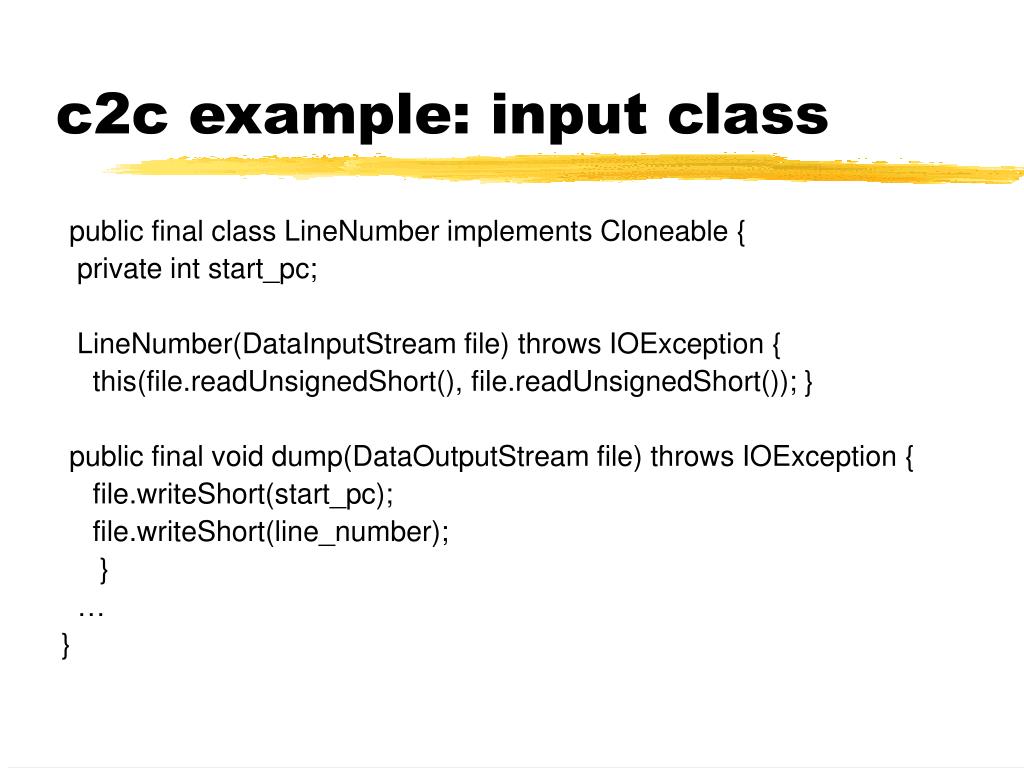 c2c example: input class

public final class LineNumber implements Cloneable {
 private int start_pc;

 LineNumber(DataInputStream file) throws IOException {
   this(file.readUnsignedShort(), file.readUnsignedShort()); }

public final void dump(DataOutputStream file) throws IOException {
   file.writeShort(start_pc);
   file.writeShort(line_number);
    }
 …
}